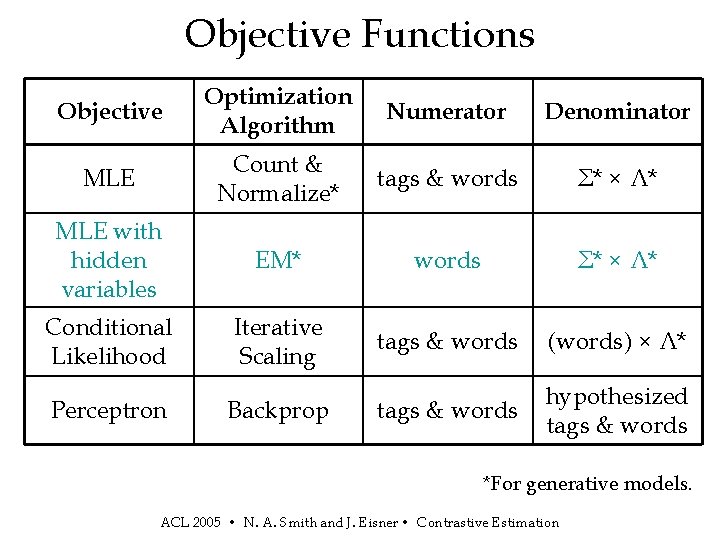 Objective Functions

| Objective | Optimization Algorithm | Numerator | Denominator |
|---|---|---|---|
| MLE | Count & Normalize* | tags & words | $\Sigma^* \times \Lambda^*$ |
| MLE with hidden variables | EM* | words | $\Sigma^* \times \Lambda^*$ |
| Conditional Likelihood | Iterative Scaling | tags & words | (words) $\times \Lambda^*$ |
| Perceptron | Backprop | tags & words | hypothesized tags & words |

*For generative models.

ACL 2005 • N. A. Smith and J. Eisner • Contrastive Estimation